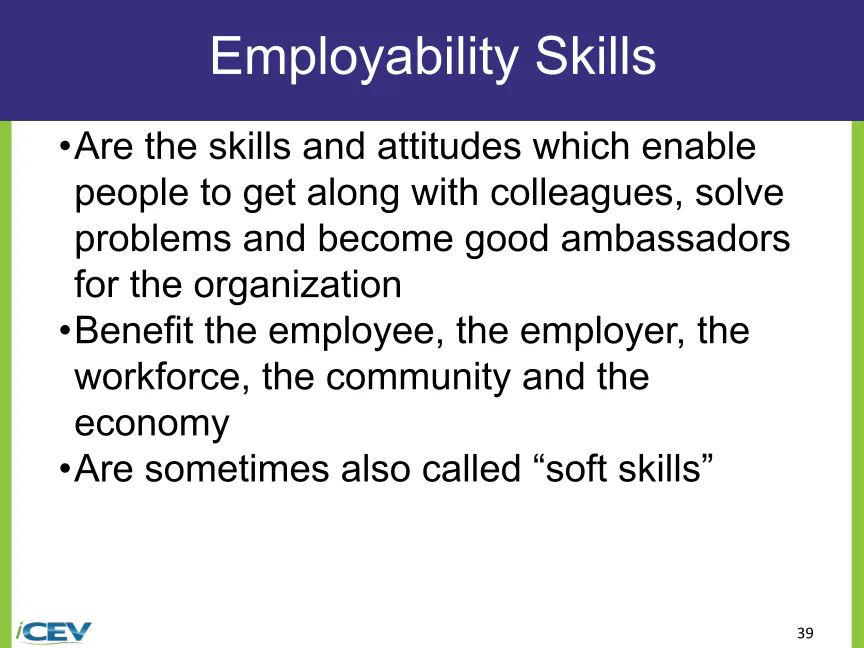 Employability Skills

•Are the skills and attitudes which enable people to get along with colleagues, solve problems and become good ambassadors for the organization
•Benefit the employee, the employer, the workforce, the community and the economy
•Are sometimes also called “soft skills”

iCEV

39